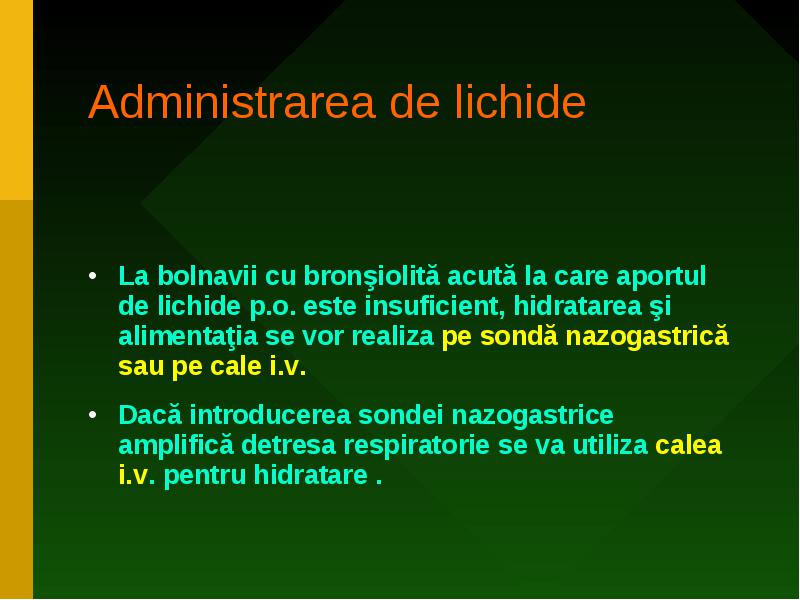 Administrarea de lichide

• La bolnavii cu bronşiolită acută la care aportul de lichide p.o. este insuficient, hidratarea şi alimentaţia se vor realiza pe sondă nazogastrică sau pe cale i.v.

• Dacă introducerea sondei nazogastrice amplifică detresa respiratorie se va utiliza calea i.v. pentru hidratare .